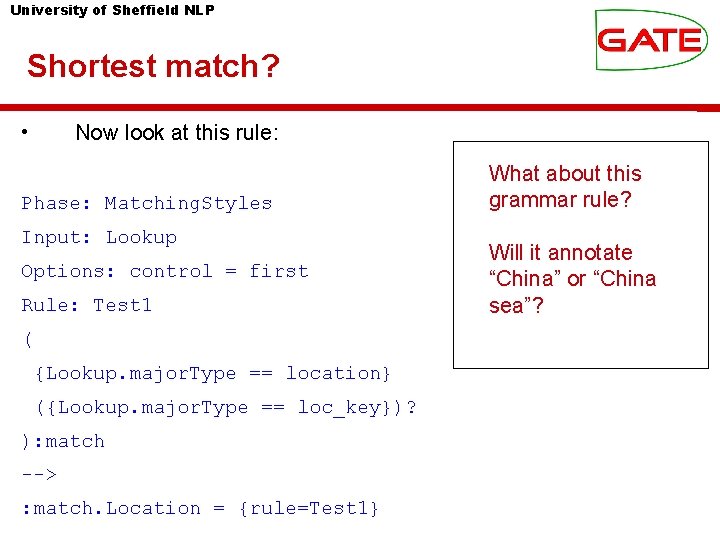 University of Sheffield NLP

GATE

Shortest match?

• Now look at this rule:

Phase: MatchingStyles
Input: Lookup
Options: control = first
Rule: Test1
(
{Lookup.majorType == location}
({Lookup.majorType == loc_key})?
):match
-->
:match.Location = {rule=Test1}

What about this grammar rule?

Will it annotate “China” or “China sea”?